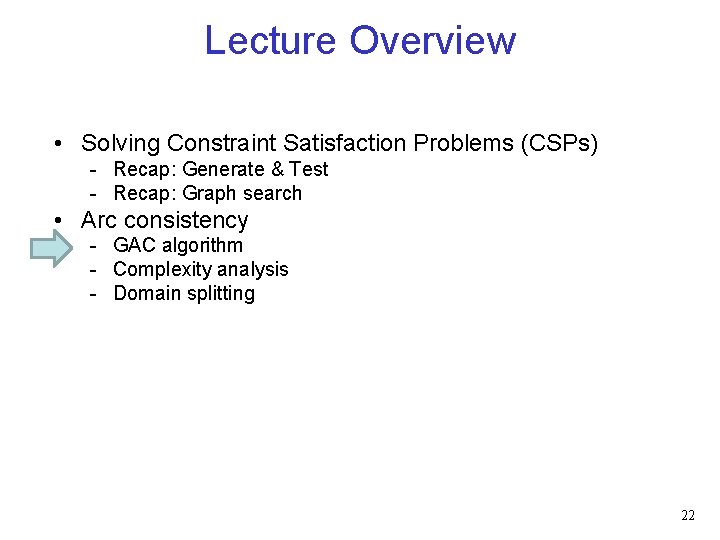 Lecture Overview

• Solving Constraint Satisfaction Problems (CSPs)
 - Recap: Generate & Test
 - Recap: Graph search
• Arc consistency
 - GAC algorithm
 - Complexity analysis
 - Domain splitting

22